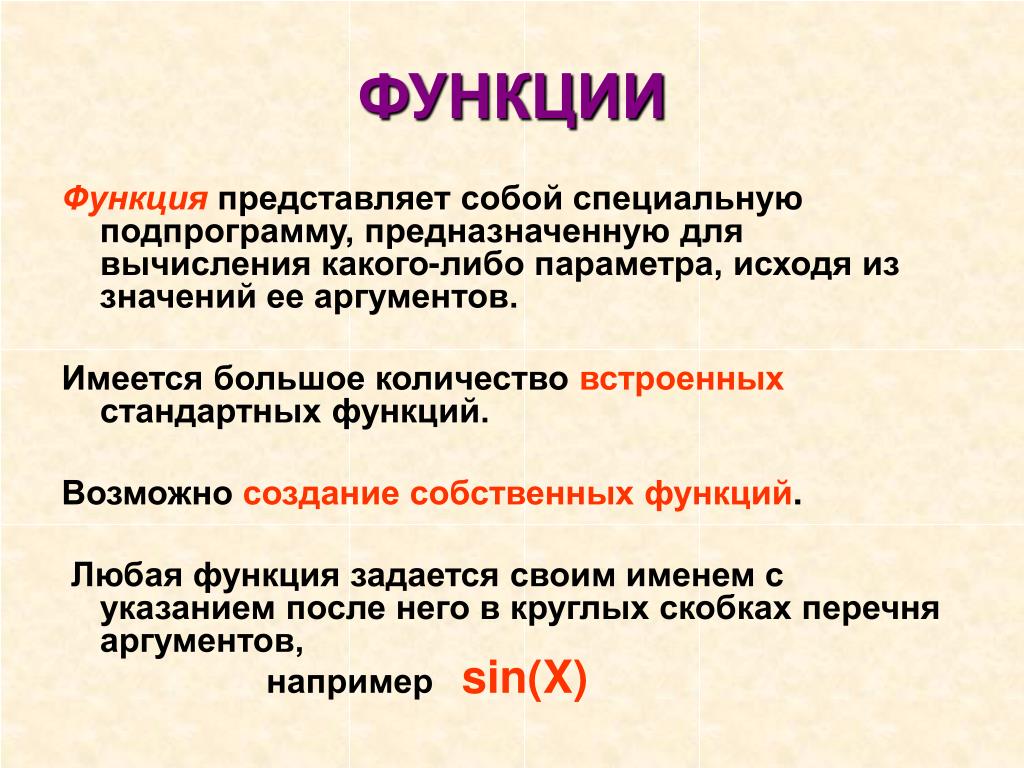 ФУНКЦИИ

Функция представляет собой специальную подпрограмму, предназначенную для вычисления какого-либо параметра, исходя из значений ее аргументов.

Имеется большое количество встроенных стандартных функций.

Возможно создание собственных функций.

Любая функция задается своим именем с указанием после него в круглых скобках перечня аргументов,

например sin(X)